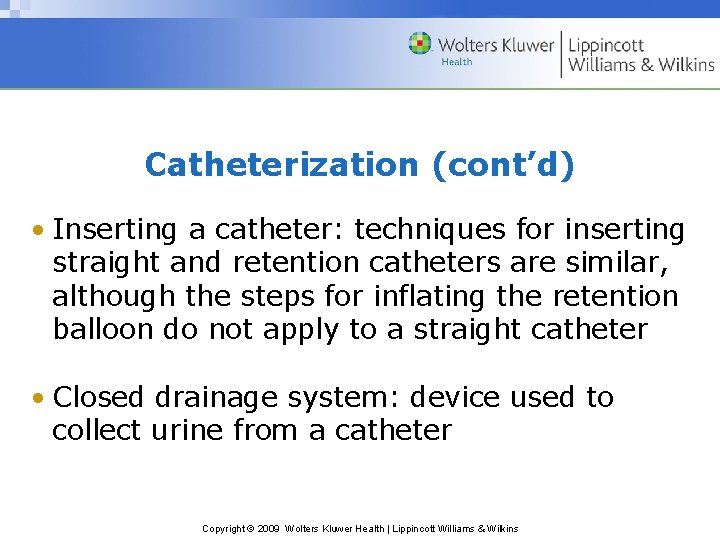 Wolters Kluwer Health | Lippincott Williams & Wilkins

Catheterization (cont'd)

• Inserting a catheter: techniques for inserting straight and retention catheters are similar, although the steps for inflating the retention balloon do not apply to a straight catheter

• Closed drainage system: device used to collect urine from a catheter

Copyright © 2009 Wolters Kluwer Health | Lippincott Williams & Wilkins